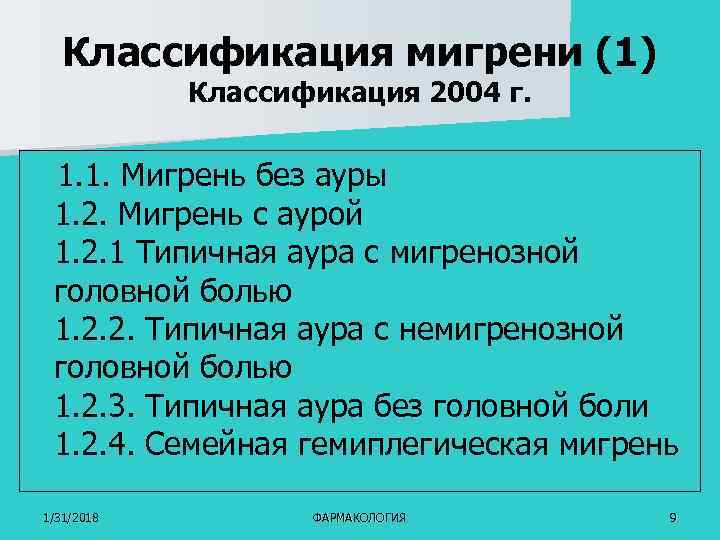 Классификация мигрени (1)
Классификация 2004 г.

1.1. Мигрень без ауры
1.2. Мигрень с аурой
1.2.1 Типичная аура с мигренозной головной болью
1.2.2. Типичная аура с немигренозной головной болью
1.2.3. Типичная аура без головной боли
1.2.4. Семейная гемиплегическая мигрень

1/31/2018
ФАРМАКОЛОГИЯ
9